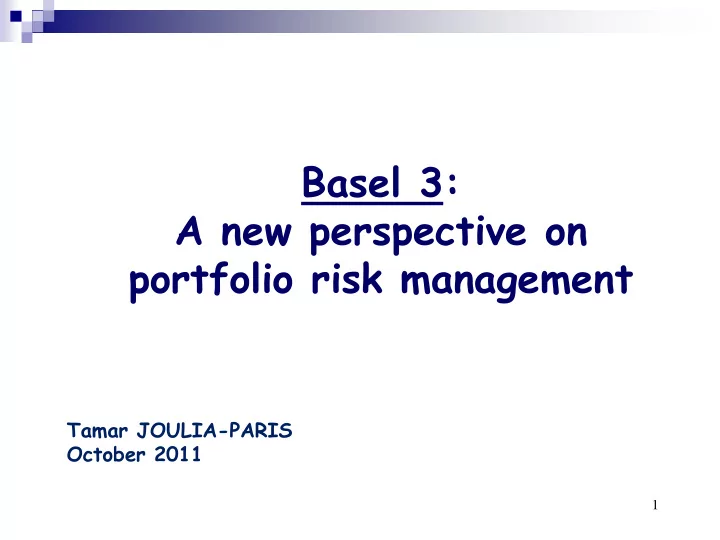 Basel 3:
A new perspective on portfolio risk management

Tamar JOULIA-PARIS
October 2011

1